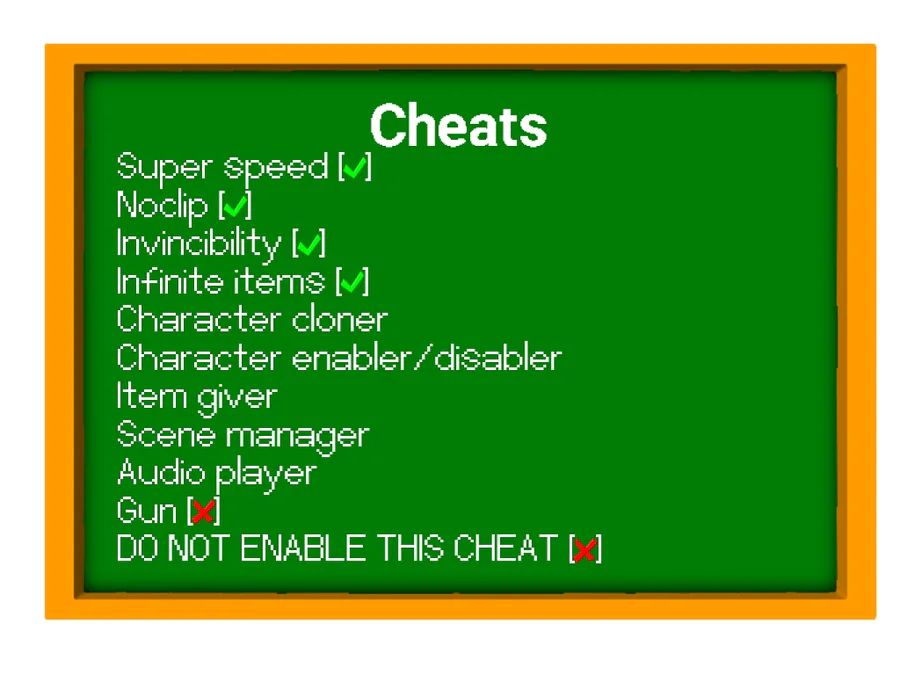 Cheats
Super speed [✓]
Noclip [✓]
Invincibility [✓]
Infinite items [✓]
Character cloner
Character enabler/disabler
Item giver
Scene manager
Audio player
Gun [✗]
DO NOT ENABLE THIS CHEAT [✗]